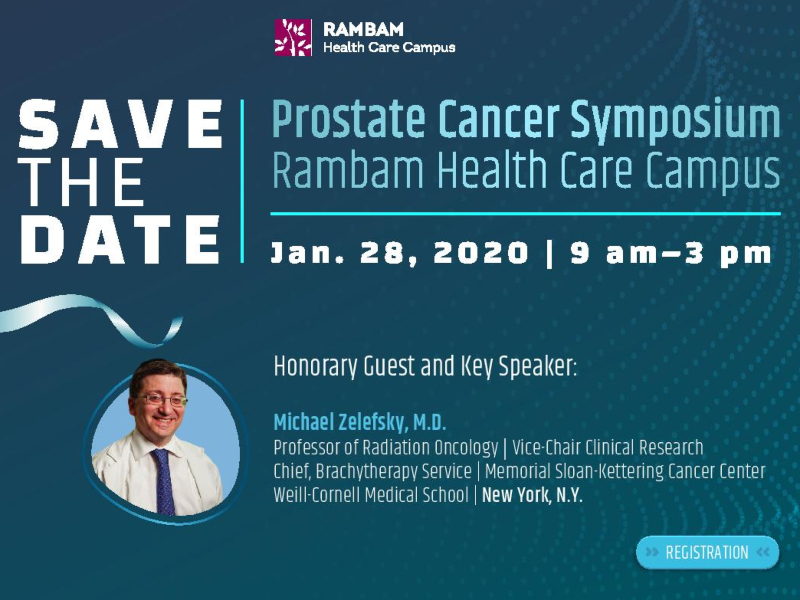 RAMBAM
Health Care Campus

SAVE
THE
DATE

Prostate Cancer Symposium
Rambam Health Care Campus

Jan. 28, 2020 | 9 am–3 pm

Honorary Guest and Key Speaker:

Michael Zelefsky, M.D.
Professor of Radiation Oncology | Vice-Chair Clinical Research
Chief, Brachytherapy Service | Memorial Sloan-Kettering Cancer Center
Weill-Cornell Medical School | New York, N.Y.

REGISTRATION